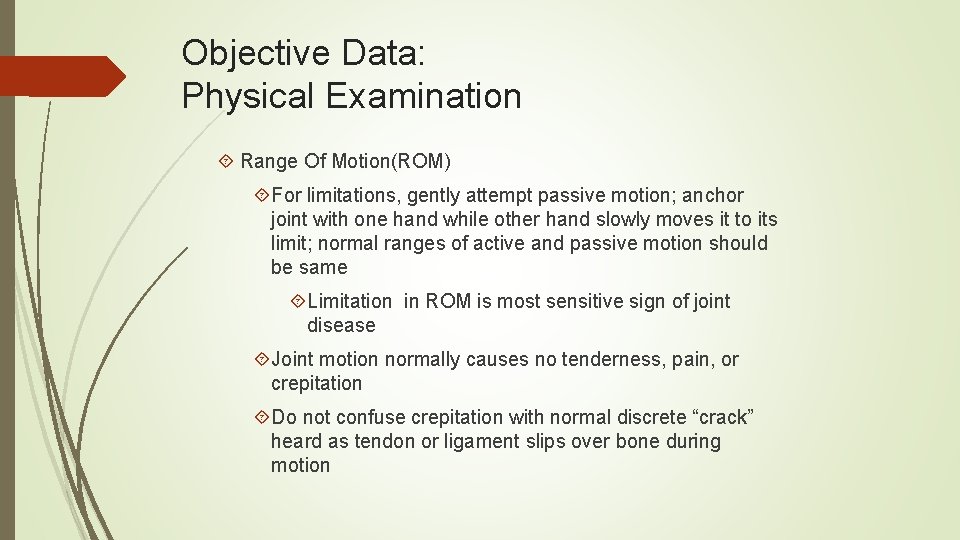 Objective Data:
Physical Examination

Range Of Motion(ROM)

For limitations, gently attempt passive motion; anchor joint with one hand while other hand slowly moves it to its limit; normal ranges of active and passive motion should be same

Limitation in ROM is most sensitive sign of joint disease

Joint motion normally causes no tenderness, pain, or crepitation

Do not confuse crepitation with normal discrete “crack” heard as tendon or ligament slips over bone during motion